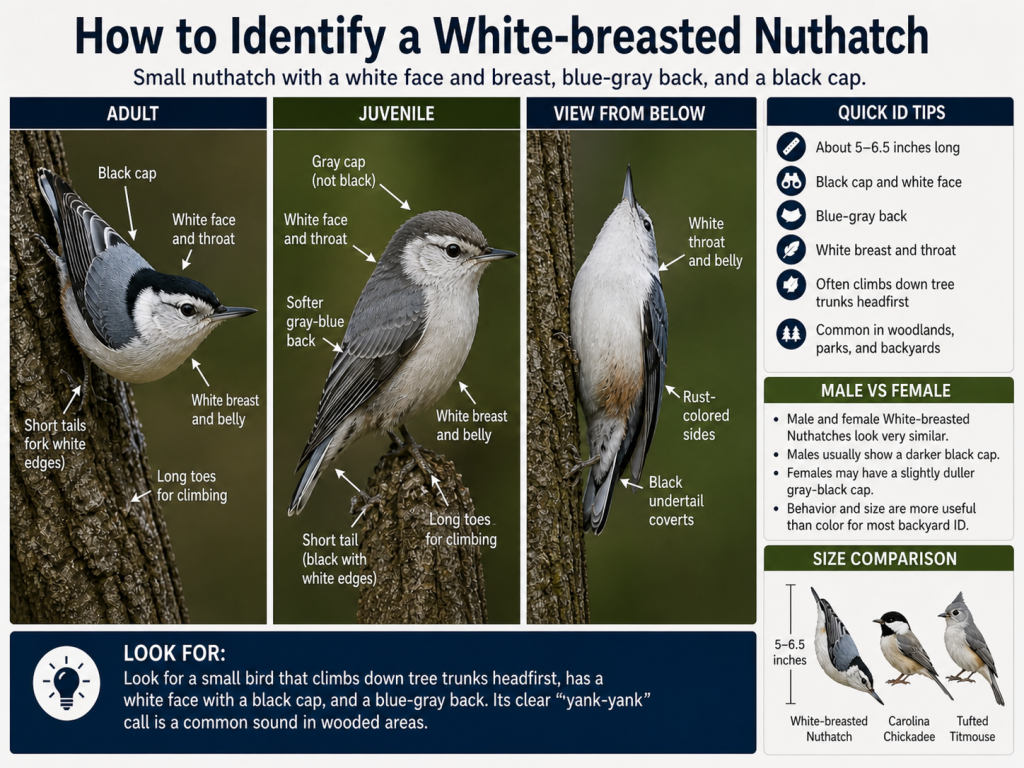 How to Identify a White-breasted Nuthatch

Small nuthatch with a white face and breast, blue-gray back, and a black cap.

ADULT

Black cap

White face and throat

White breast and belly

Short tails fork white edges)

Long toes for climbing

JUVENILE

Gray cap (not black)

White face and throat

Softer gray-blue back

White breast and belly

Short tail (black with white edges)

Long toes for climbing

VIEW FROM BELOW

White throat and belly

Rust-colored sides

Black undertail coverts

QUICK ID TIPS

About 5–6.5 inches long

Black cap and white face

Blue-gray back

White breast and throat

Often climbs down tree trunks headfirst

Common in woodlands, parks, and backyards

MALE VS FEMALE

• Male and female White-breasted Nuthatches look very similar.
• Males usually show a darker black cap.
• Females may have a slightly duller gray-black cap.
• Behavior and size are more useful than color for most backyard ID.

SIZE COMPARISON

5–6.5 inches

White-breasted Nuthatch

Carolina Chickadee

Tufted Titmouse

LOOK FOR:
Look for a small bird that climbs down tree trunks headfirst, has a white face with a black cap, and a blue-gray back. Its clear "yank-yank" call is a common sound in wooded areas.